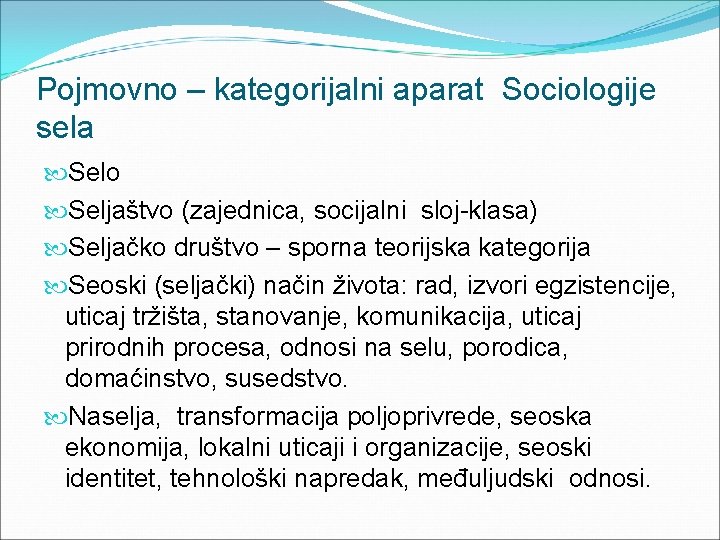 Pojmovno – kategorijalni aparat Sociologije sela

Selo

Seljaštvo (zajednica, socijalni sloj-klasa)

Seljačko društvo – sporna teorijska kategorija

Seoski (seljački) način života: rad, izvori egzistencije, uticaj tržišta, stanovanje, komunikacija, uticaj prirodnih procesa, odnosi na selu, porodica, domaćinstvo, susedstvo.

Naselja, transformacija poljoprivrede, seoska ekonomija, lokalni uticaji i organizacije, seoski identitet, tehnološki napredak, međuljudski odnosi.